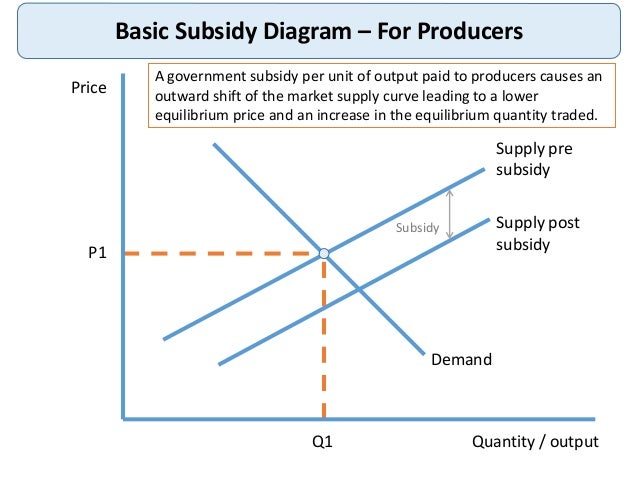 Basic Subsidy Diagram – For Producers

A government subsidy per unit of output paid to producers causes an outward shift of the market supply curve leading to a lower equilibrium price and an increase in the equilibrium quantity traded.

Price

Supply pre subsidy

Subsidy

Supply post subsidy

P1

Demand

Q1

Quantity / output